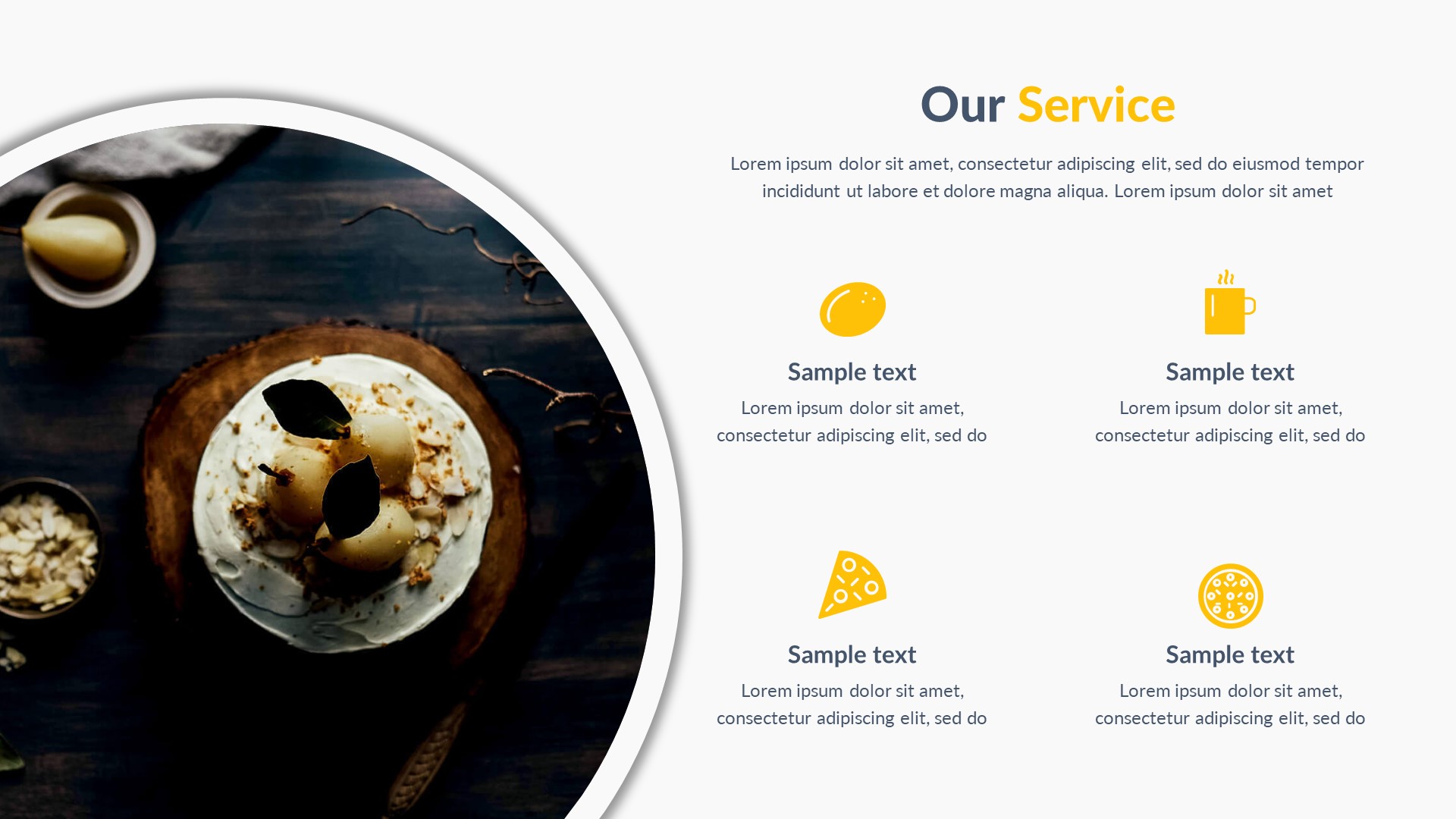 Our Service

Lorem ipsum dolor sit amet, consectetur adipiscing elit, sed do eiusmod tempor incididunt ut labore et dolore magna aliqua. Lorem ipsum dolor sit amet

Sample text

Lorem ipsum dolor sit amet, consectetur adipiscing elit, sed do

Sample text

Lorem ipsum dolor sit amet, consectetur adipiscing elit, sed do

Sample text

Lorem ipsum dolor sit amet, consectetur adipiscing elit, sed do

Sample text

Lorem ipsum dolor sit amet, consectetur adipiscing elit, sed do